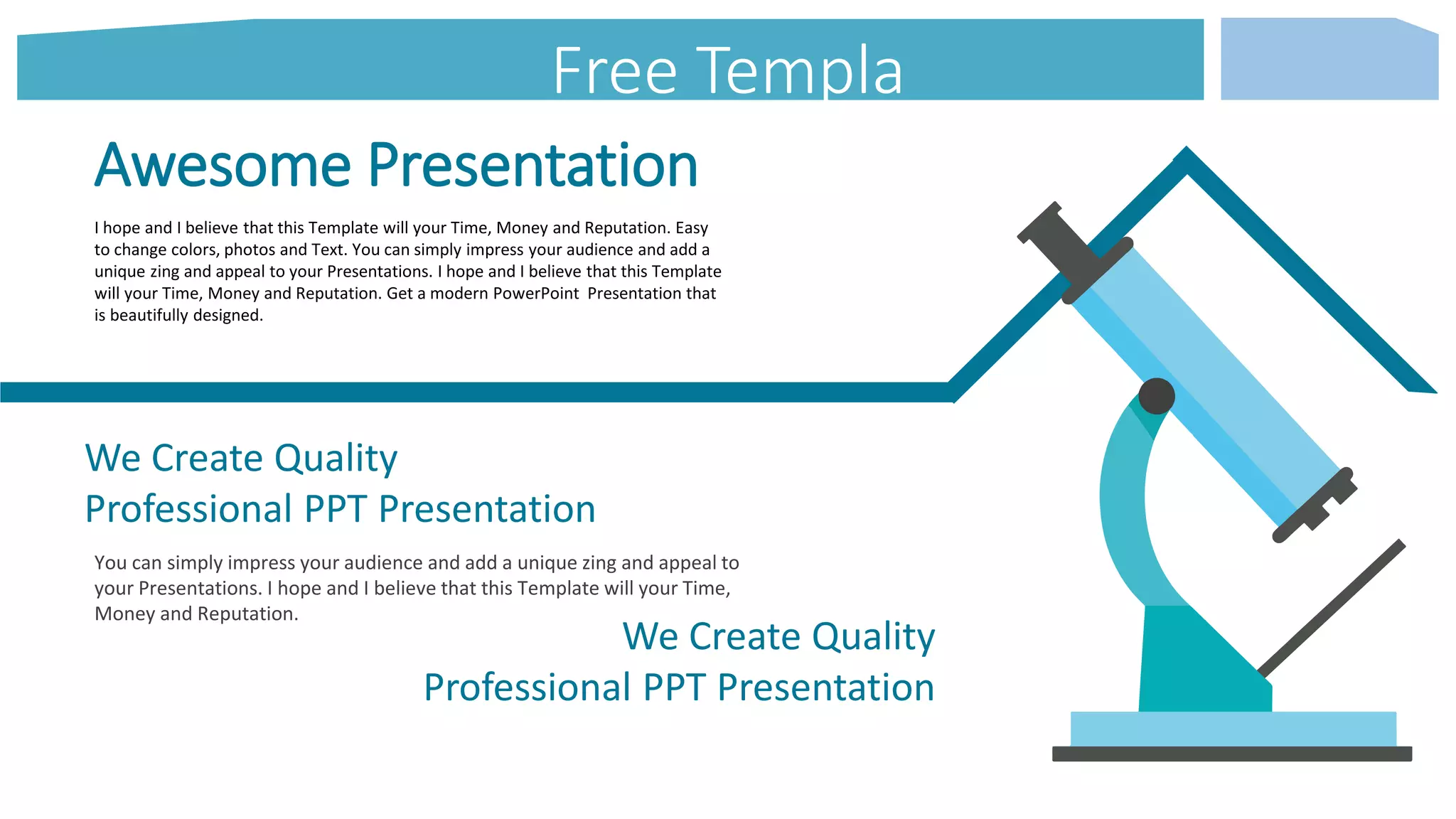 Free Templa

Awesome Presentation

I hope and I believe that this Template will your Time, Money and Reputation. Easy to change colors, photos and Text. You can simply impress your audience and add a unique zing and appeal to your Presentations. I hope and I believe that this Template will your Time, Money and Reputation. Get a modern PowerPoint Presentation that is beautifully designed.

We Create Quality
Professional PPT Presentation

You can simply impress your audience and add a unique zing and appeal to your Presentations. I hope and I believe that this Template will your Time, Money and Reputation.

We Create Quality
Professional PPT Presentation